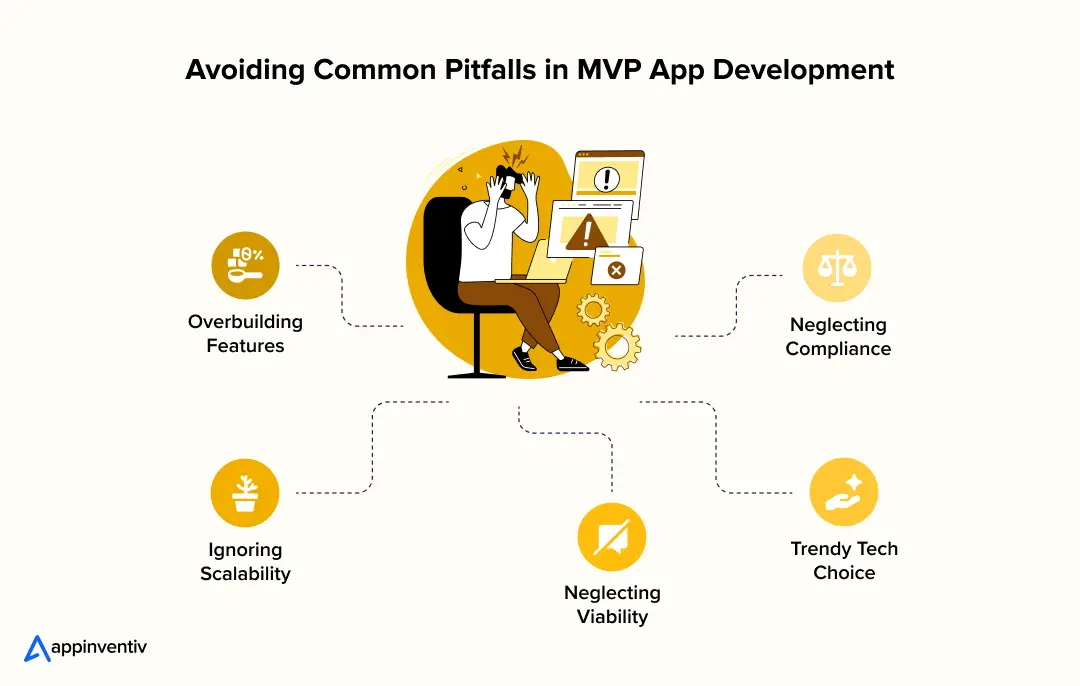 Avoiding Common Pitfalls in MVP App Development

Overbuilding Features

Neglecting Compliance

Ignoring Scalability

Neglecting Viability

Trendy Tech Choice

appinventiv